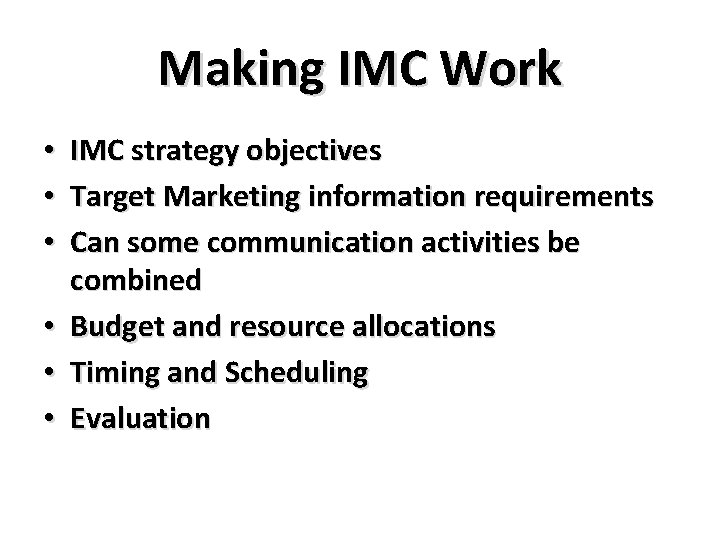 Making IMC Work

• IMC strategy objectives
• Target Marketing information requirements
• Can some communication activities be combined
• Budget and resource allocations
• Timing and Scheduling
• Evaluation